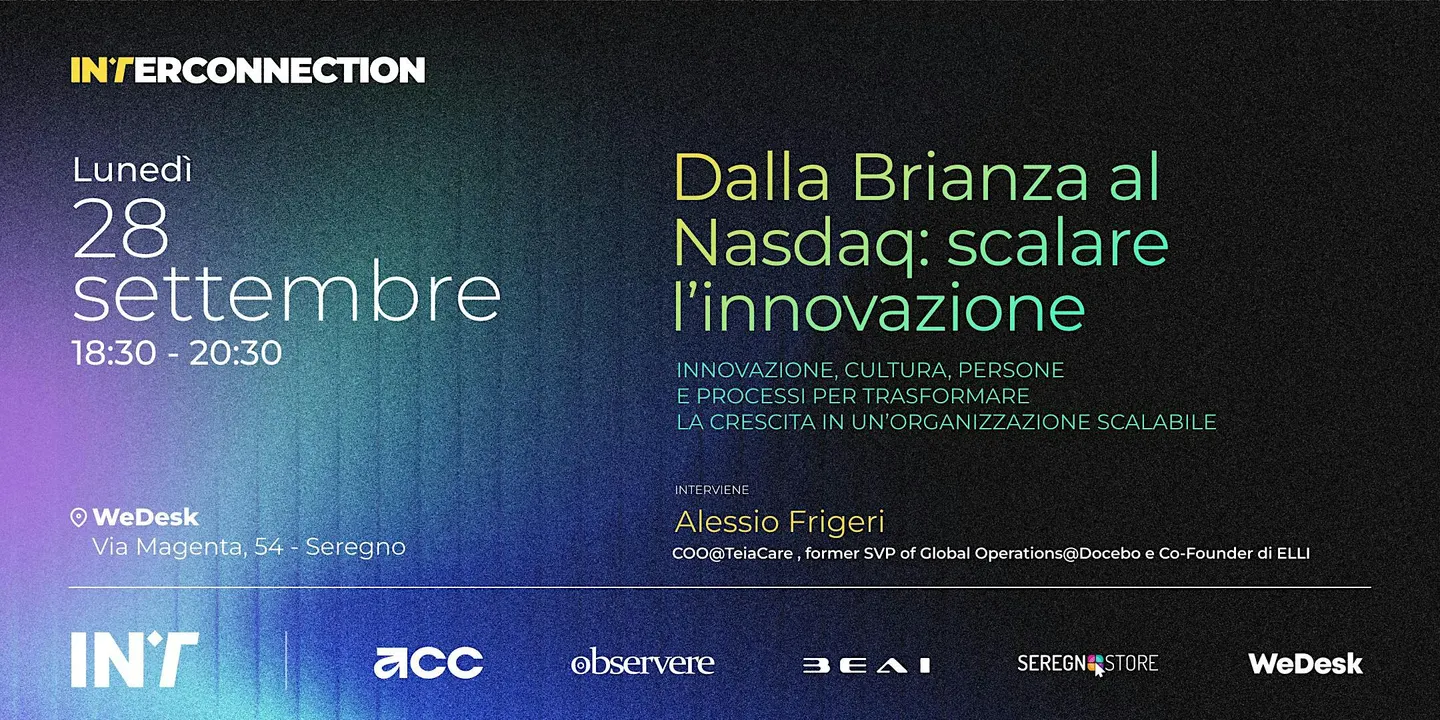 INTERCONNECTION

Lunedì
28
settembre
18:30 - 20:30

WeDesk
Via Magenta, 54 - Seregno

Dalla Brianza al Nasdaq: scalare l'innovazione

INNOVAZIONE, CULTURA, PERSONE E PROCESSI PER TRASFORMARE LA CRESCITA IN UN'ORGANIZZAZIONE SCALABILE

INTERVIENE
Alessio Frigeri
COO@TeiaCare , former SVP of Global Operations@Docebo e Co-Founder di ELLI

INT

acc

observere

BEAI

SEREGNO STORE

WeDesk